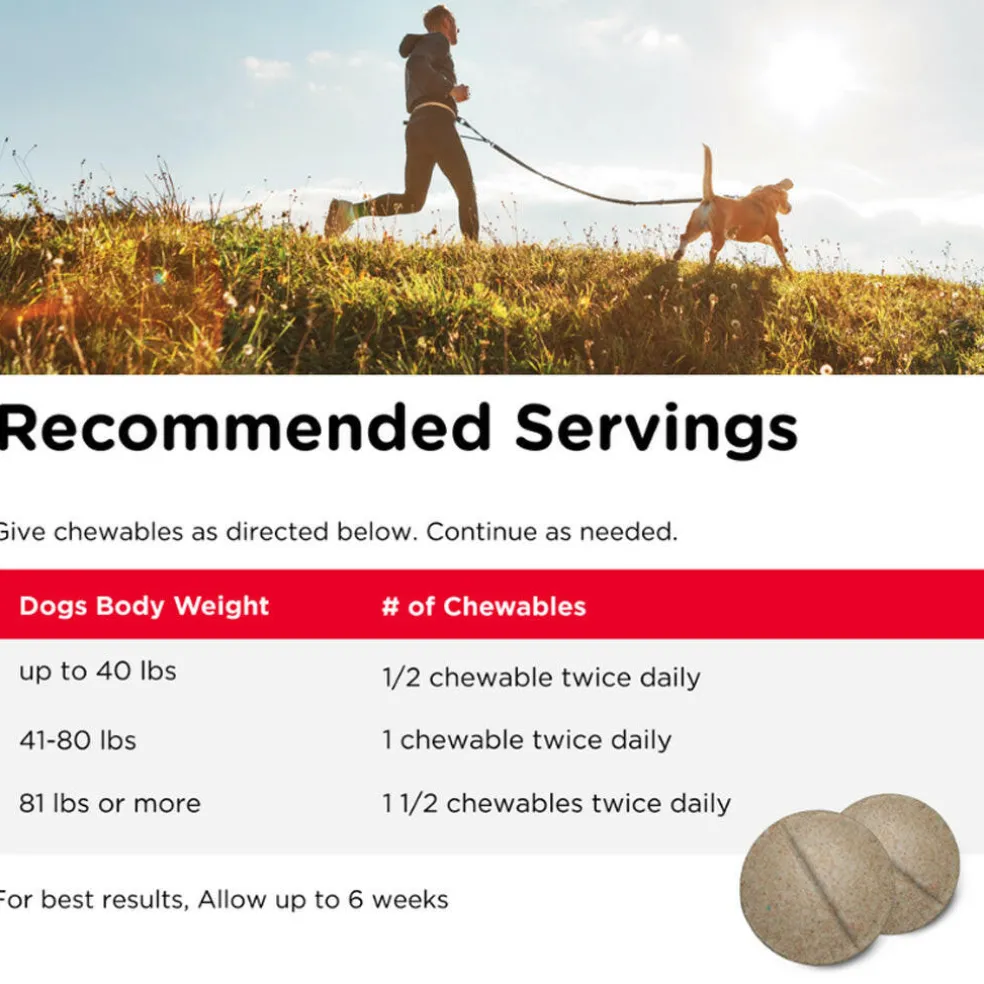 Recommended Servings

Give chewables as directed below. Continue as needed.

| Dogs Body Weight | # of Chewables |
|---|---|
| up to 40 lbs | 1/2 chewable twice daily |
| 41-80 lbs | 1 chewable twice daily |
| 81 lbs or more | 1 1/2 chewables twice daily |

For best results, Allow up to 6 weeks